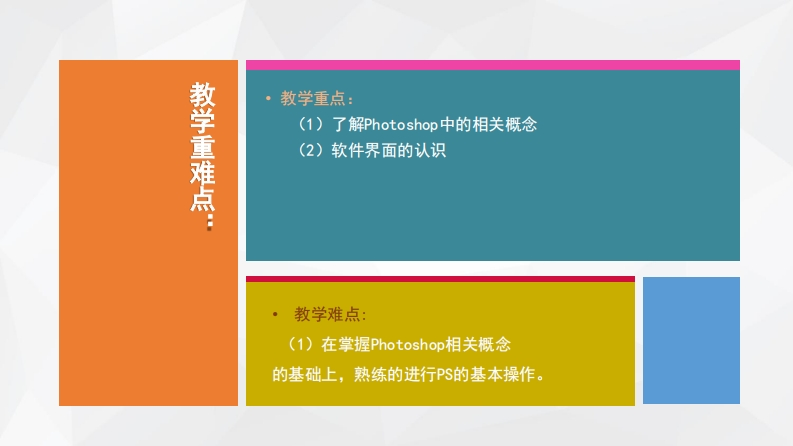 教学重难点：

• 教学重点：

（1）了解Photoshop中的相关概念

（2）软件界面的认识

• 教学难点：

（1）在掌握Photoshop相关概念的基础上，熟练的进行PS的基本操作。